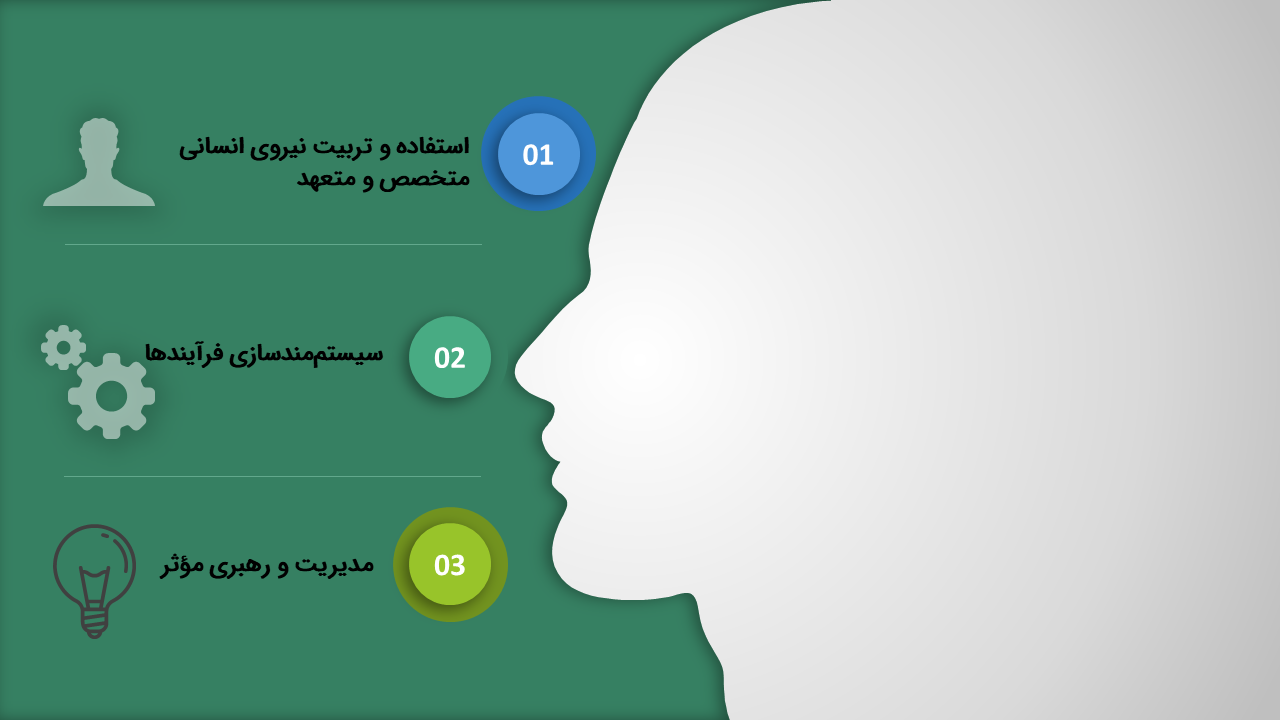 01

استفاده و تربیت نیروی انسانی متخصص و متعهد

02

سیستم‌مندسازی فرآیندها

03

مدیریت و رهبری مؤثر